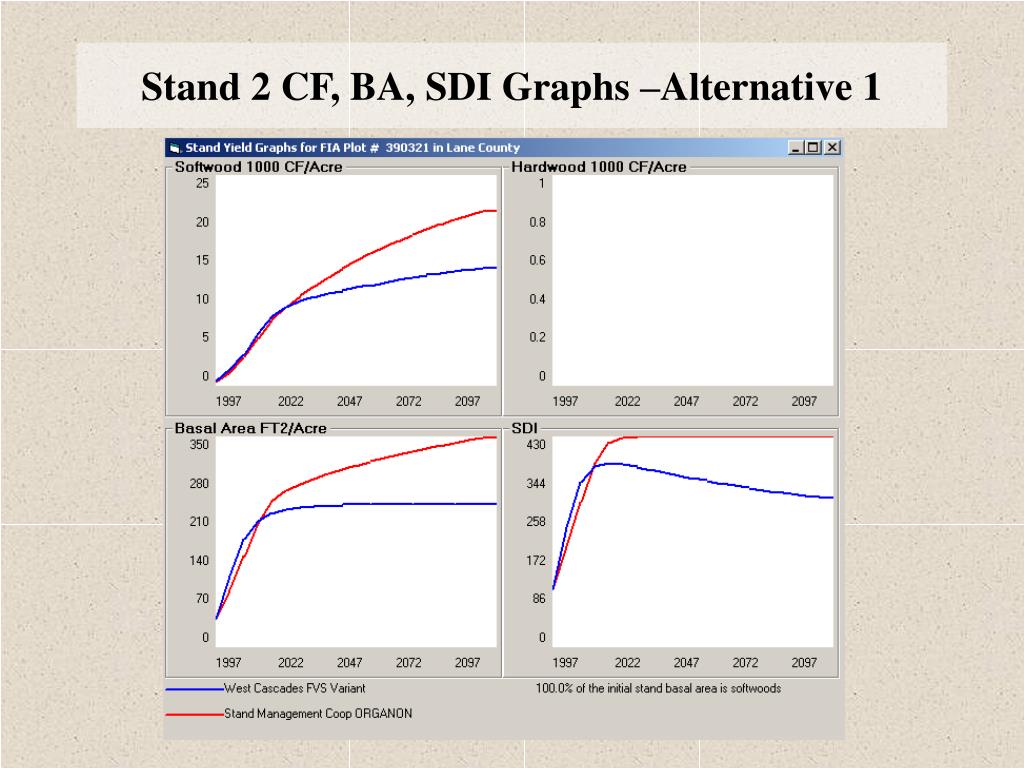 Stand 2 CF, BA, SDI Graphs –Alternative 1

Stand Yield Graphs for FIA Plot # 390321 in Lane County

Softwood 1000 CF/Acre
25
20
15
10
5
0
1997 2022 2047 2072 2097

Hardwood 1000 CF/Acre
1
0.8
0.6
0.4
0.2
0
1997 2022 2047 2072 2097

Basal Area FT2/Acre
350
280
210
140
70
0
1997 2022 2047 2072 2097

SDI
430
344
258
172
86
0
1997 2022 2047 2072 2097

West Cascades FVS Variant
Stand Management Coop ORGANON
100.0% of the initial stand basal area is softwoods